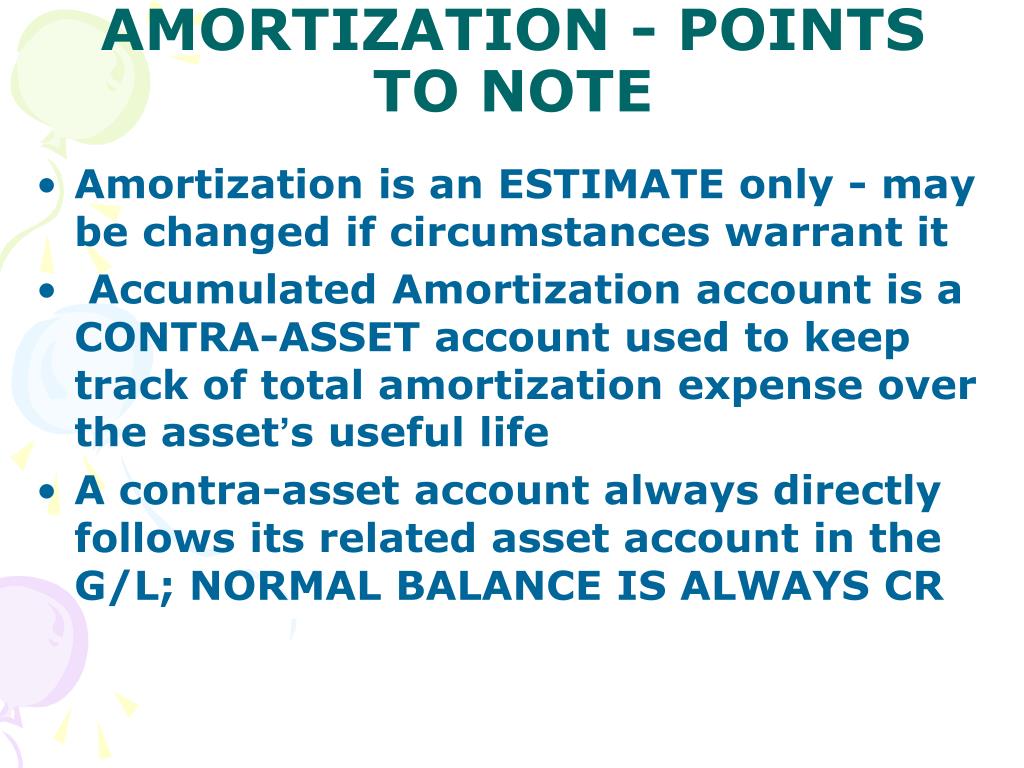 AMORTIZATION - POINTS TO NOTE

• Amortization is an ESTIMATE only - may be changed if circumstances warrant it

• Accumulated Amortization account is a CONTRA-ASSET account used to keep track of total amortization expense over the asset's useful life

• A contra-asset account always directly follows its related asset account in the G/L; NORMAL BALANCE IS ALWAYS CR